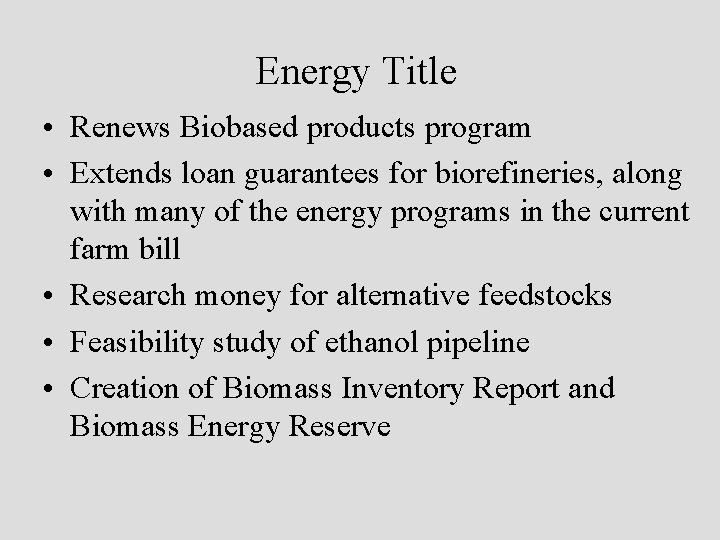 Energy Title

• Renews Biobased products program
• Extends loan guarantees for biorefineries, along with many of the energy programs in the current farm bill
• Research money for alternative feedstocks
• Feasibility study of ethanol pipeline
• Creation of Biomass Inventory Report and Biomass Energy Reserve